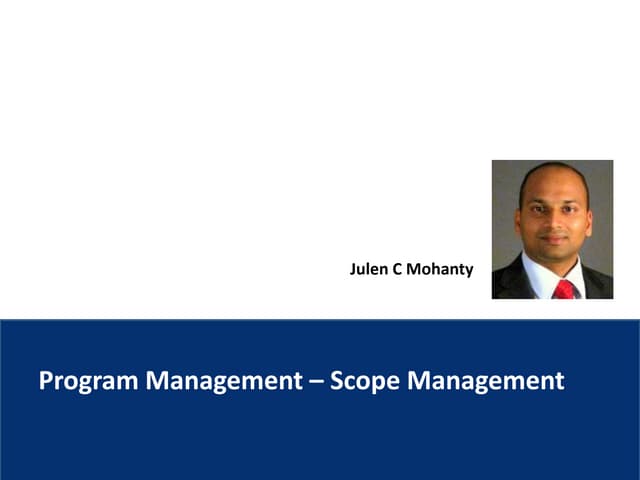 Julen C Mohanty

Program Management – Scope Management